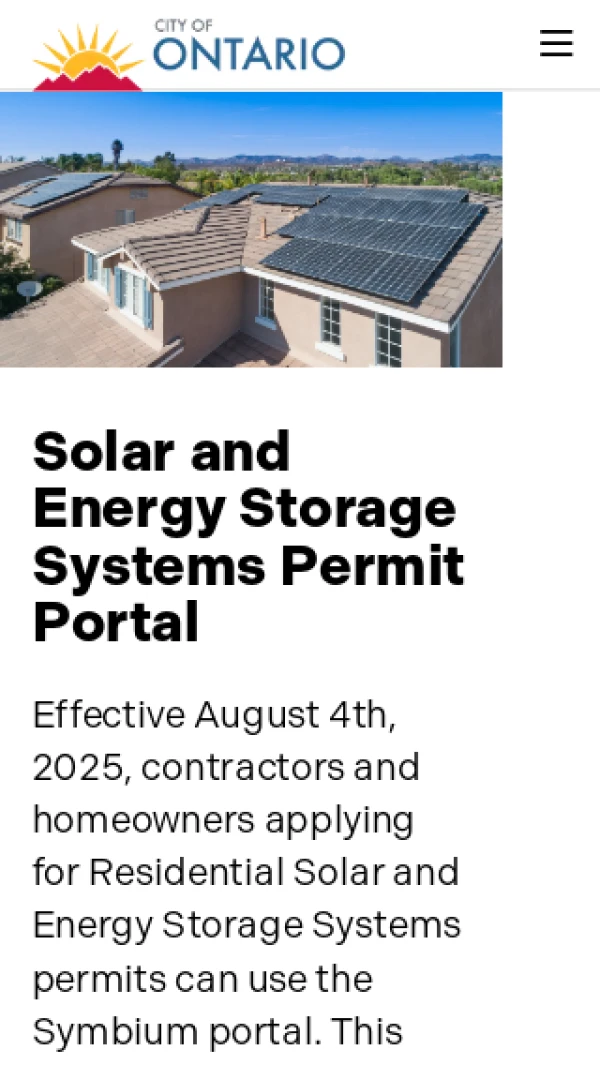 CITY OF
ONTARIO

Solar and Energy Storage Systems Permit Portal

Effective August 4th, 2025, contractors and homeowners applying for Residential Solar and Energy Storage Systems permits can use the Symbium portal. This